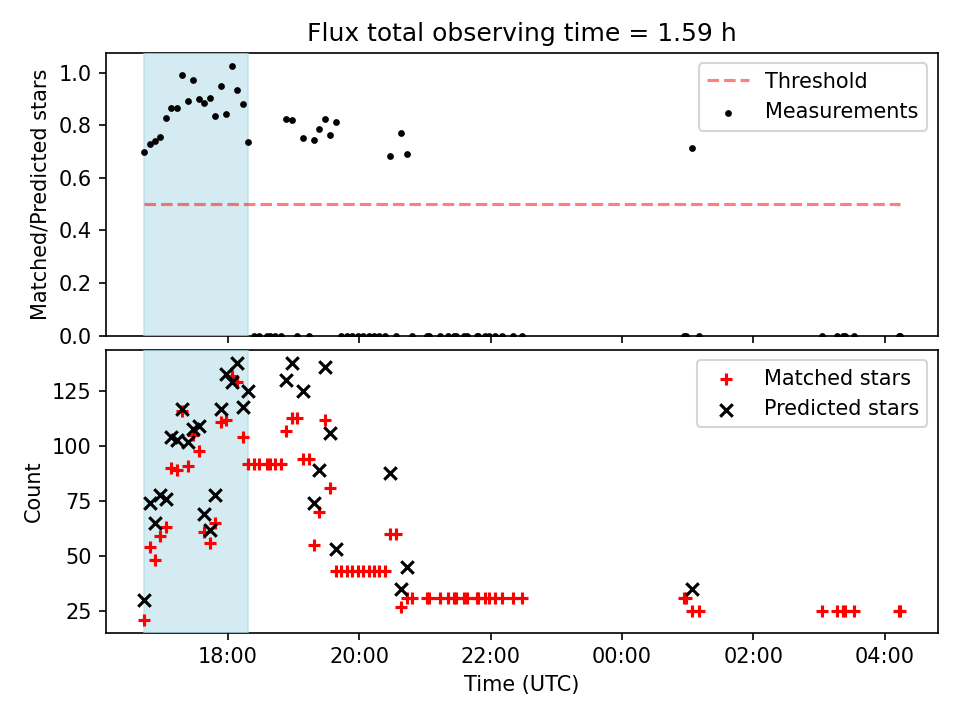 Flux total observing time = 1.59 h

Matched/Predicted stars

1.0
0.8
0.6
0.4
0.2
0.0

Threshold
Measurements

Count

125
100
75
50
25

Matched stars
Predicted stars

18:00
20:00
22:00
00:00
02:00
04:00

Time (UTC)